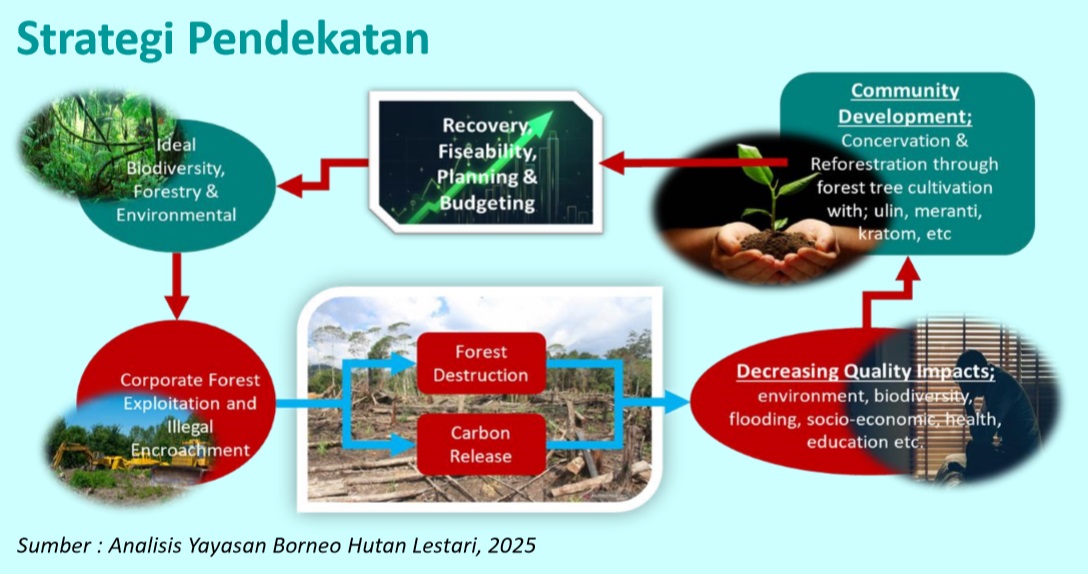 Strategi Pendekatan

Ideal Biodiversity, Forestry & Environmental

Recovery, Fiseability, Planning & Budgeting

Community Development;
Concervation & Reforestration through forest tree cultivation with; ulin, meranti, kratom, etc

Corporate Forest Exploitation and Illegal Encroachment

Forest Destruction

Carbon Release

Decreasing Quality Impacts;
environment, biodiversity, flooding, socio-economic, health, education etc.

Sumber : Analisis Yayasan Borneo Hutan Lestari, 2025